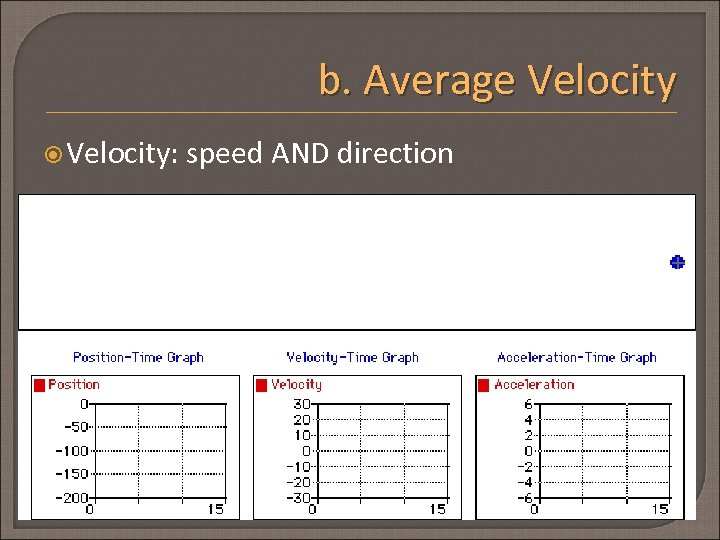 b. Average Velocity

Velocity: speed AND direction

Position-Time Graph

Position

0
-50
-100
-150
-200
0
15

Velocity-Time Graph

Velocity

30
20
10
0
-10
-20
-30
0
15

Acceleration-Time Graph

Acceleration

6
4
2
0
-2
-4
-6
0
15